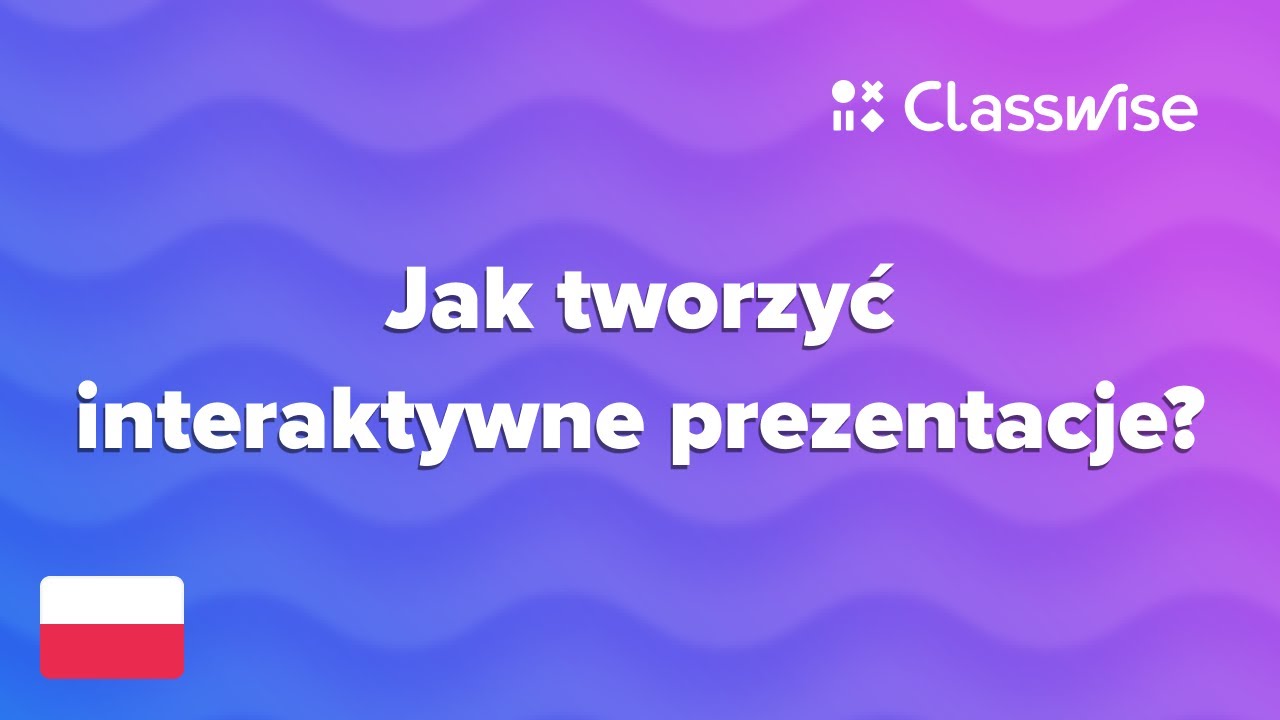 Classwise

Jak tworzyć interaktywne prezentacje?